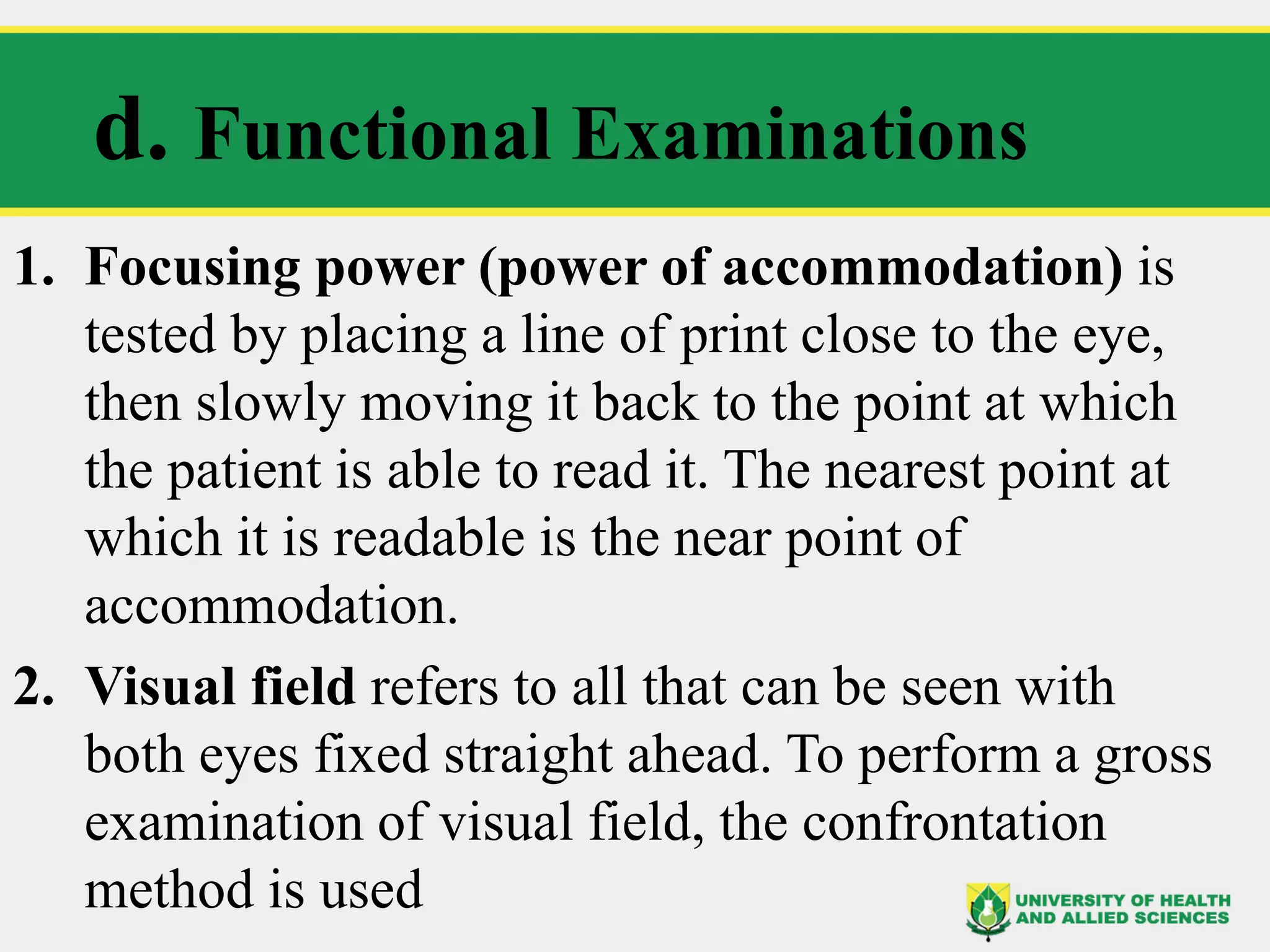 d. Functional Examinations

1. Focusing power (power of accommodation) is tested by placing a line of print close to the eye, then slowly moving it back to the point at which the patient is able to read it. The nearest point at which it is readable is the near point of accommodation.

2. Visual field refers to all that can be seen with both eyes fixed straight ahead. To perform a gross examination of visual field, the confrontation method is used

UNIVERSITY OF HEALTH AND ALLIED SCIENCES